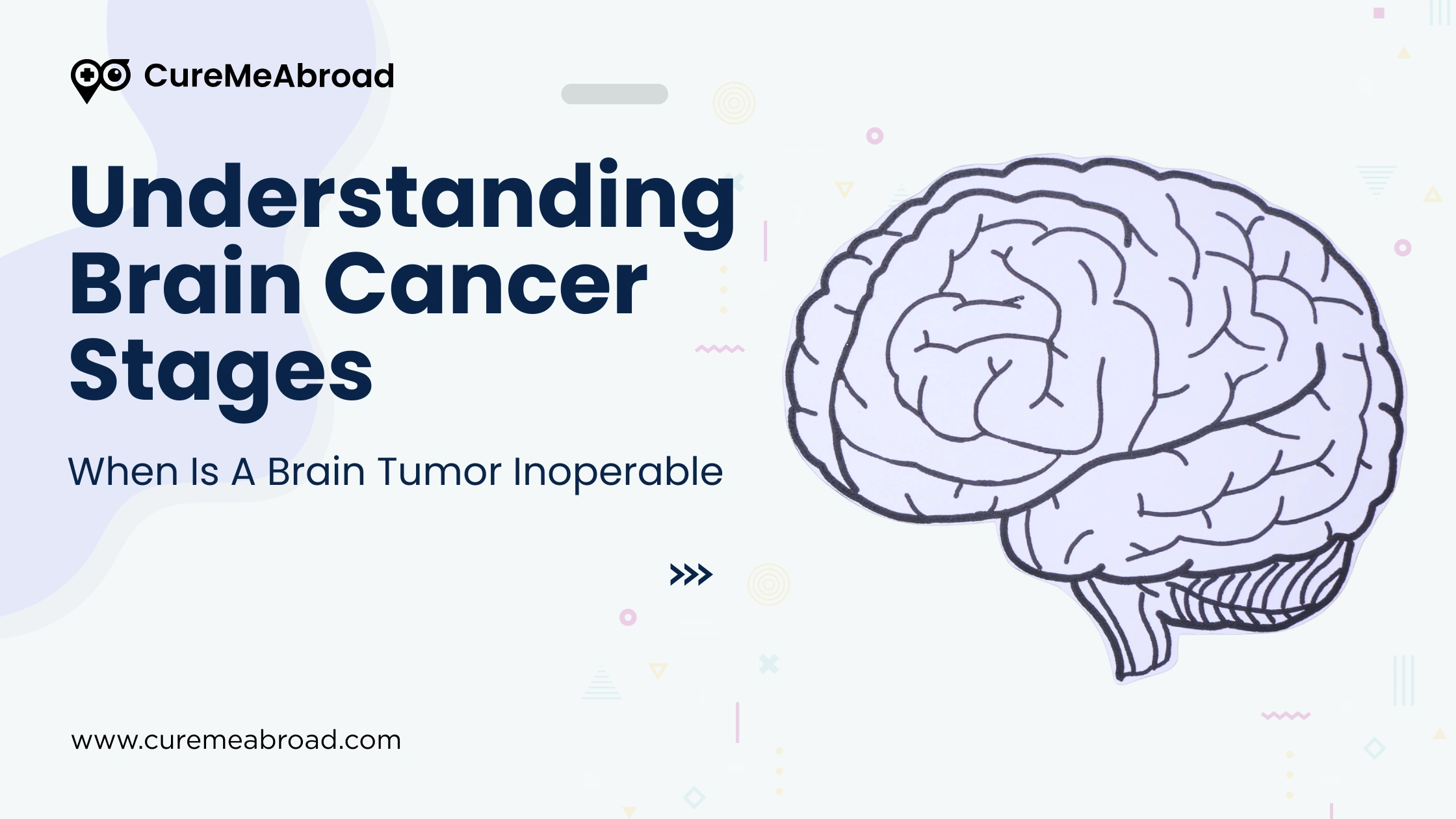 CureMeAbroad

Understanding Brain Cancer Stages

When Is A Brain Tumor Inoperable

www.curemeabroad.com